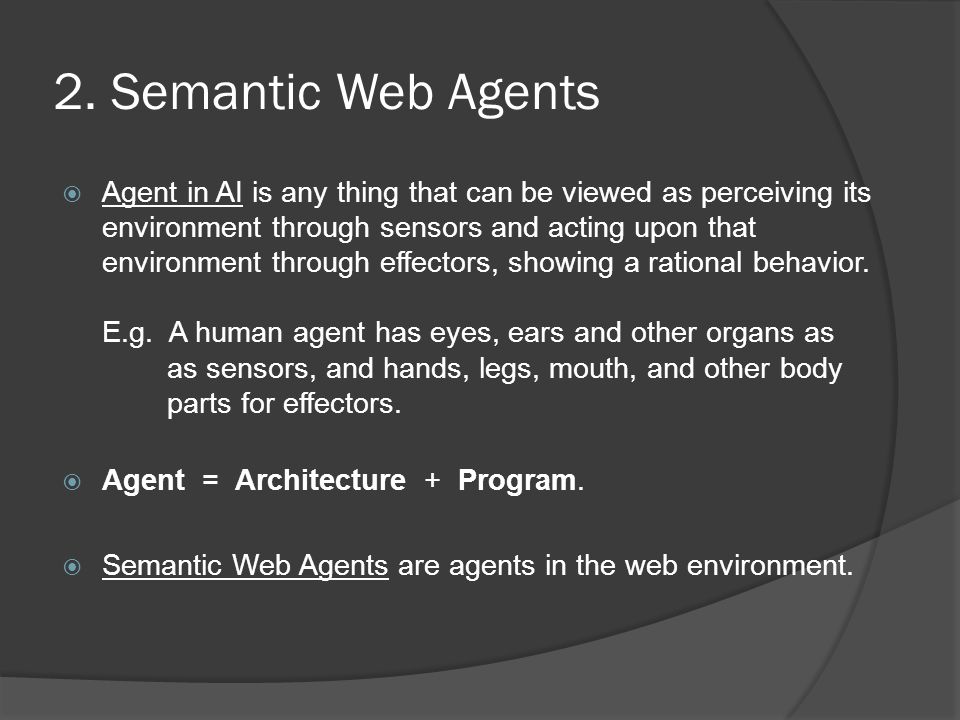 2. Semantic Web Agents

Agent in AI is any thing that can be viewed as perceiving its environment through sensors and acting upon that environment through effectors, showing a rational behavior.

E.g. A human agent has eyes, ears and other organs as as sensors, and hands, legs, mouth, and other body parts for effectors.

Agent = Architecture + Program.

Semantic Web Agents are agents in the web environment.